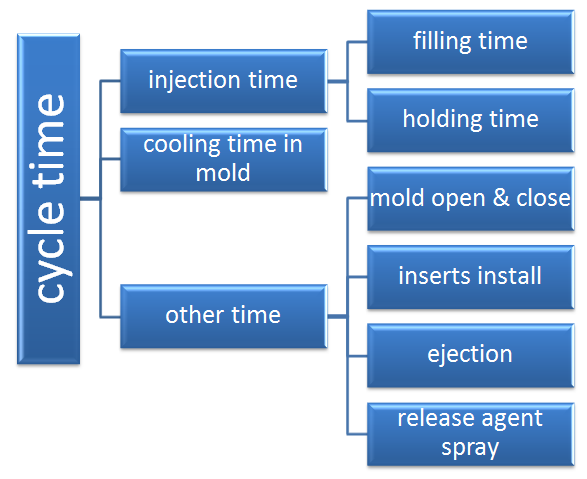 cycle time

injection time

filling time

holding time

cooling time in mold

other time

mold open & close

inserts install

ejection

release agent spray